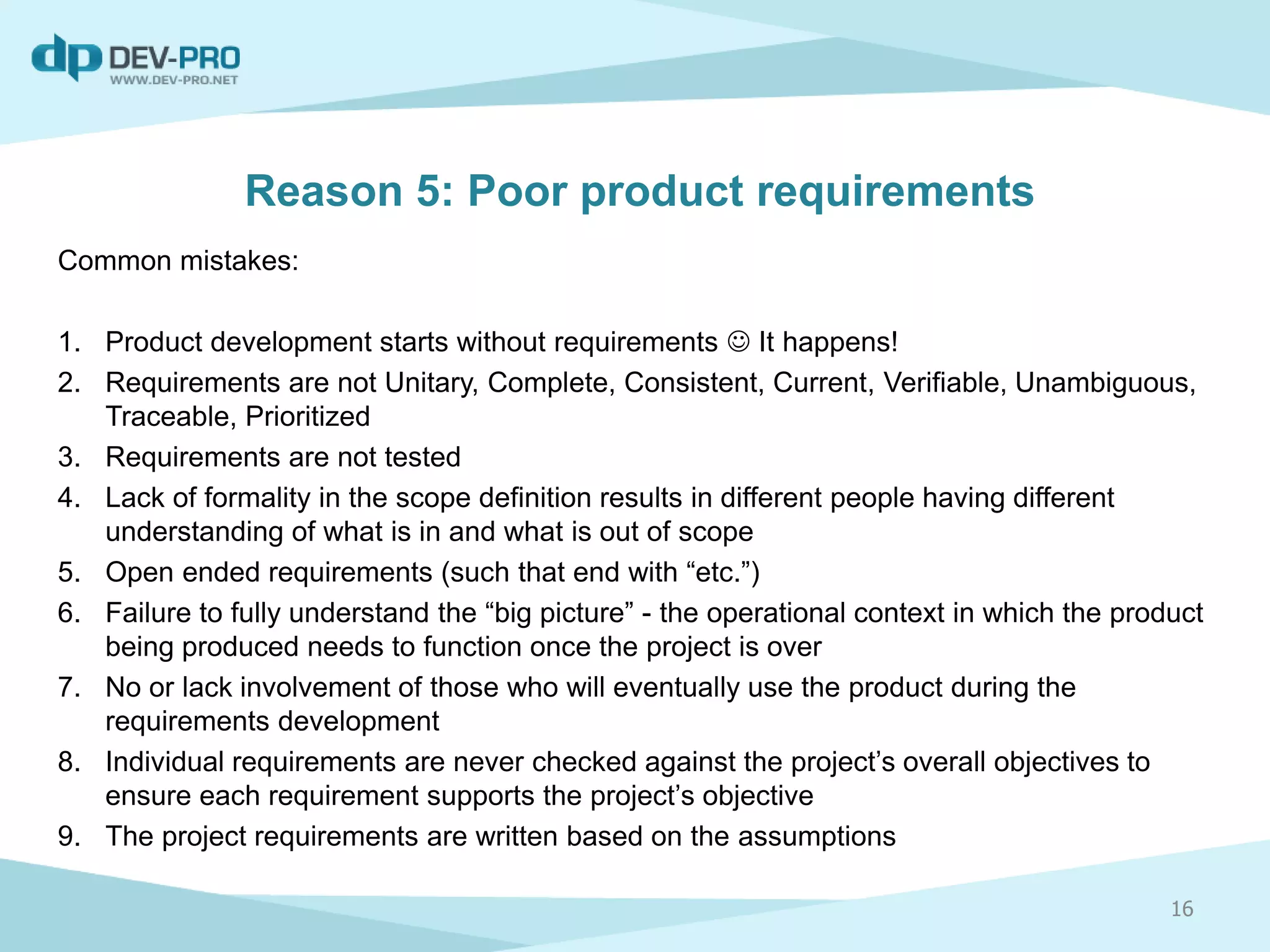 dp DEV-PRO
WWW.DEV-PRO.NET

Reason 5: Poor product requirements

Common mistakes:

1. Product development starts without requirements ☺ It happens!
2. Requirements are not Unitary, Complete, Consistent, Current, Verifiable, Unambiguous, Traceable, Prioritized
3. Requirements are not tested
4. Lack of formality in the scope definition results in different people having different understanding of what is in and what is out of scope
5. Open ended requirements (such that end with “etc.”)
6. Failure to fully understand the “big picture” - the operational context in which the product being produced needs to function once the project is over
7. No or lack involvement of those who will eventually use the product during the requirements development
8. Individual requirements are never checked against the project’s overall objectives to ensure each requirement supports the project’s objective
9. The project requirements are written based on the assumptions

16